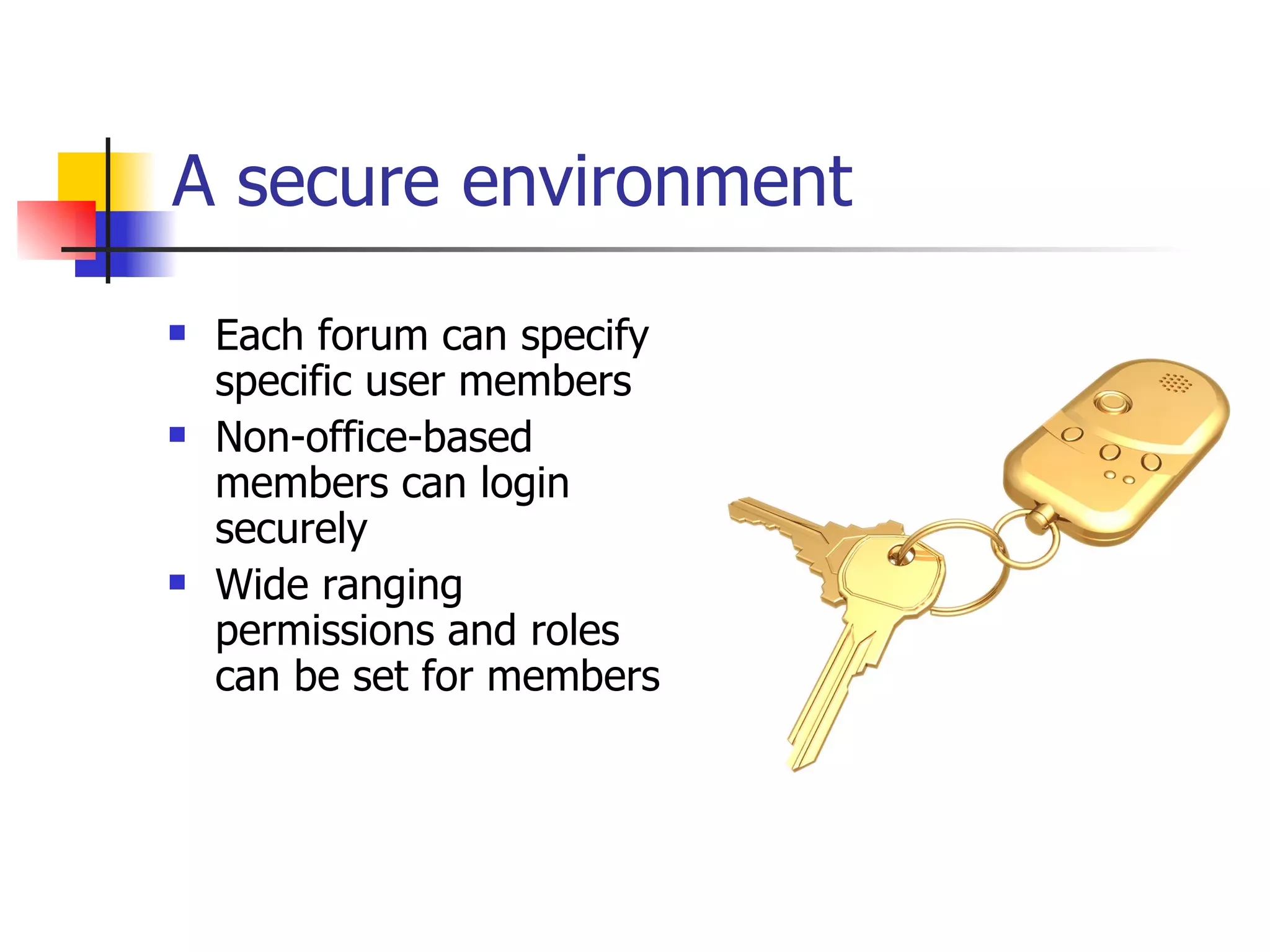 A secure environment

- Each forum can specify specific user members
- Non-office-based members can login securely
- Wide ranging permissions and roles can be set for members